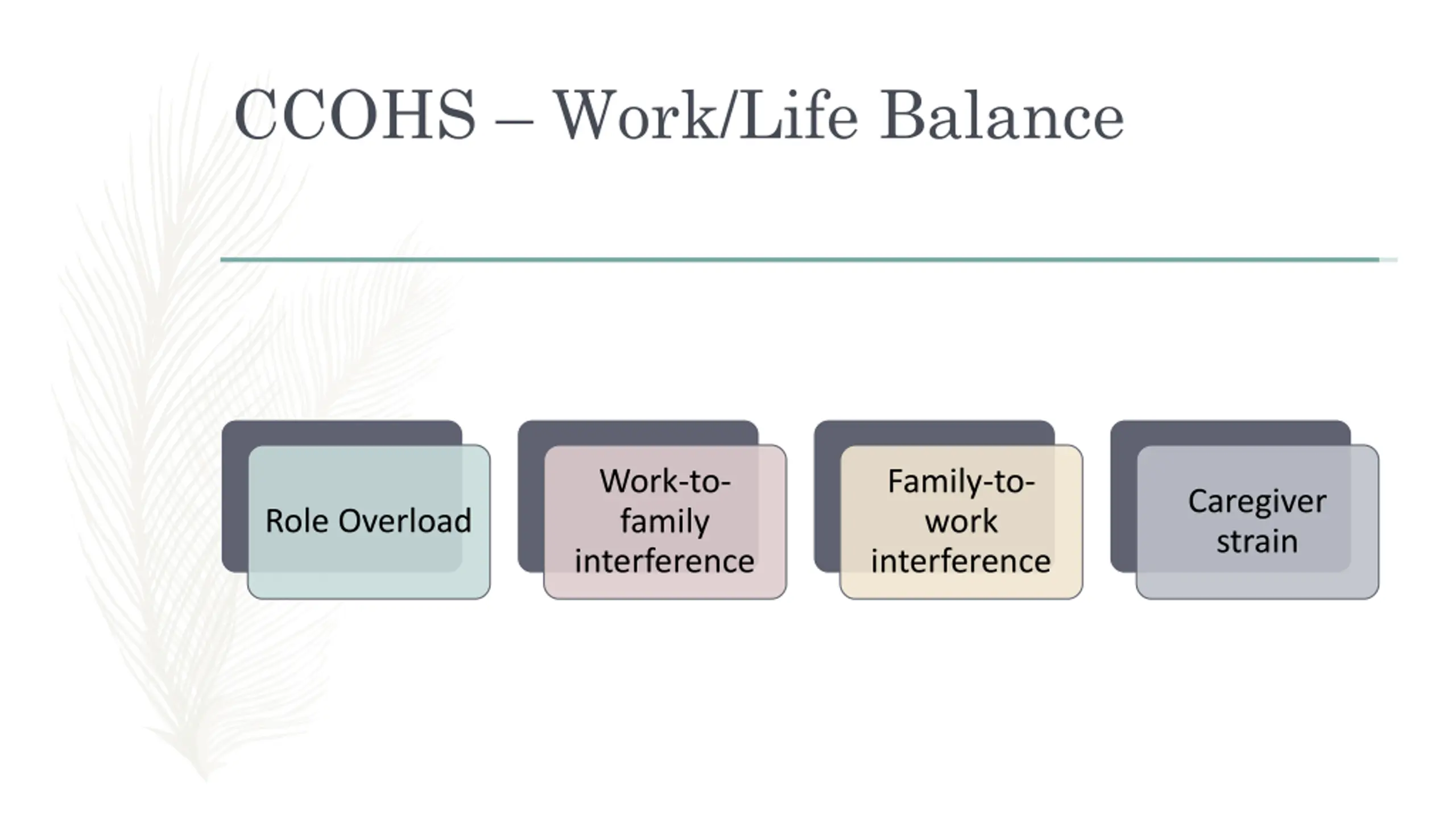 CCOHS – Work/Life Balance

Role Overload

Work-to-family interference

Family-to-work interference

Caregiver strain